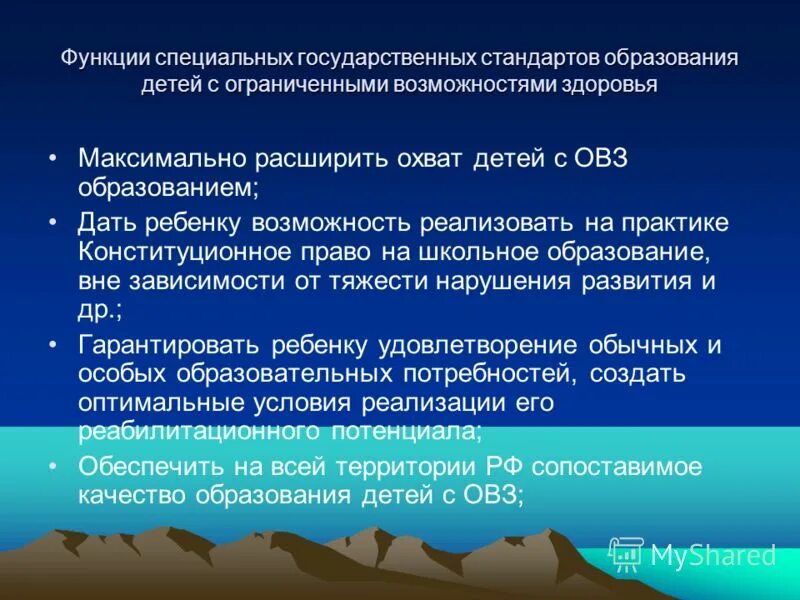 Функции специальных государственных стандартов образования детей с ограниченными возможностями здоровья

• Максимально расширить охват детей с ОВЗ образованием;
• Дать ребенку возможность реализовать на практике Конституционное право на школьное образование, вне зависимости от тяжести нарушения развития и др.;
• Гарантировать ребенку удовлетворение обычных и особых образовательных потребностей, создать оптимальные условия реализации его реабилитационного потенциала;
• Обеспечить на всей территории РФ сопоставимое качество образования детей с ОВЗ;

MyShared